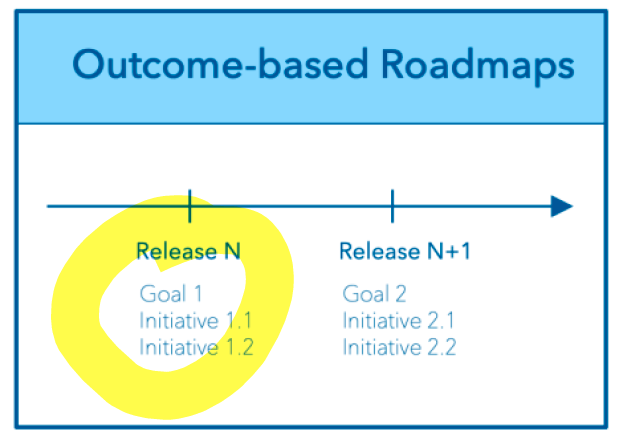 Outcome-based Roadmaps

Release N
Goal 1
Initiative 1.1
Initiative 1.2

Release N+1
Goal 2
Initiative 2.1
Initiative 2.2